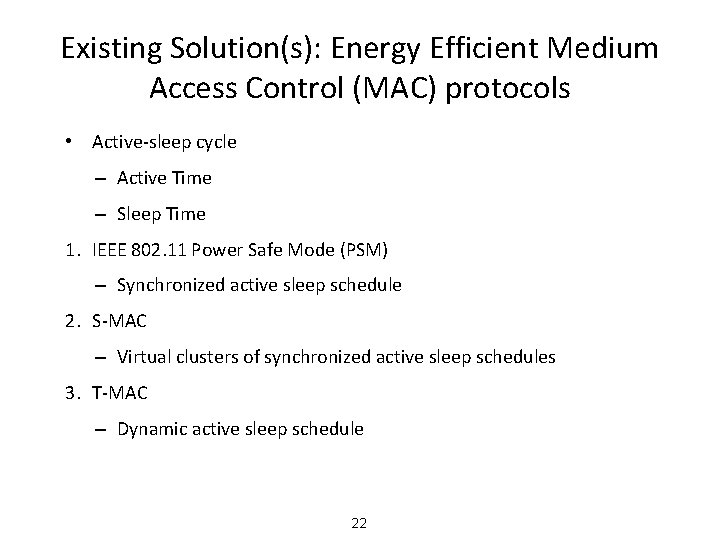 Existing Solution(s): Energy Efficient Medium Access Control (MAC) protocols

• Active-sleep cycle
– Active Time
– Sleep Time
1. IEEE 802.11 Power Safe Mode (PSM)
– Synchronized active sleep schedule
2. S-MAC
– Virtual clusters of synchronized active sleep schedules
3. T-MAC
– Dynamic active sleep schedule

22